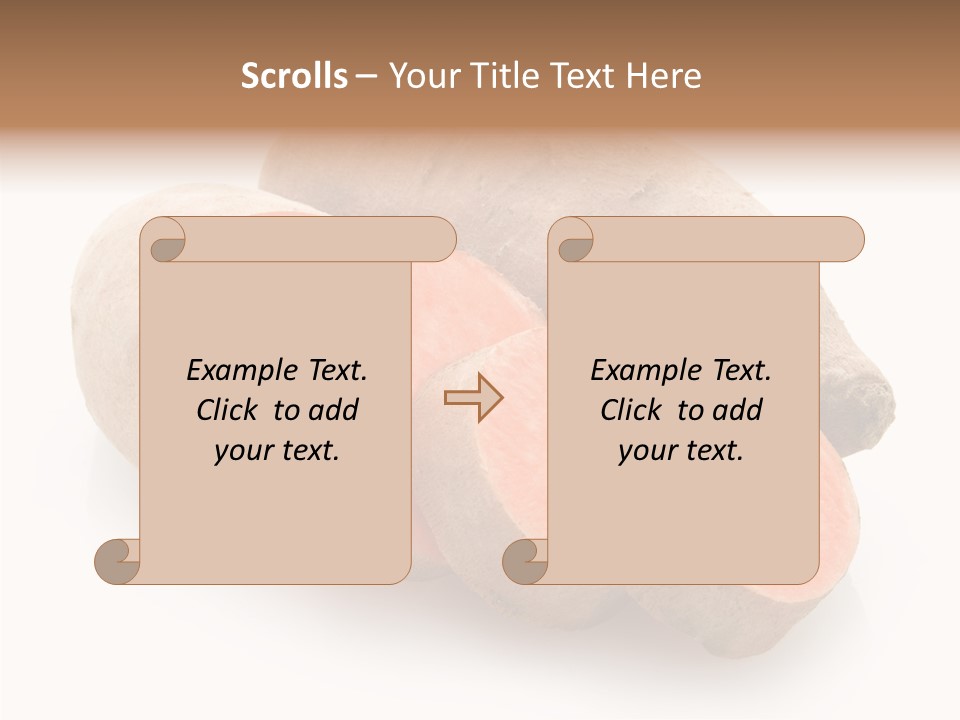 Scrolls – Your Title Text Here

Example Text. Click to add your text.

Example Text. Click to add your text.